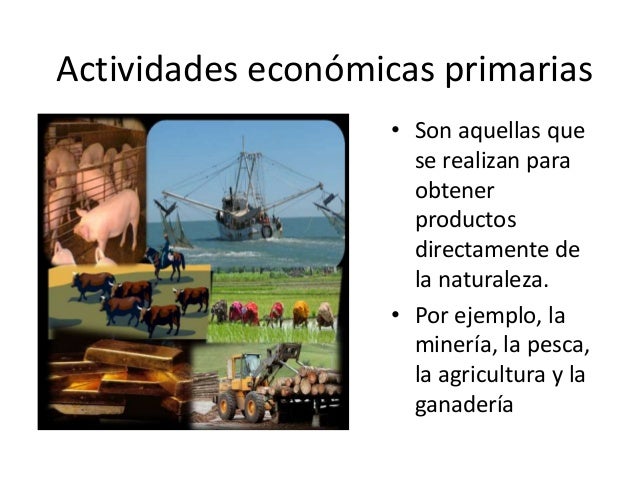 Actividades económicas primarias

• Son aquellas que se realizan para obtener productos directamente de la naturaleza.

• Por ejemplo, la minería, la pesca, la agricultura y la ganadería